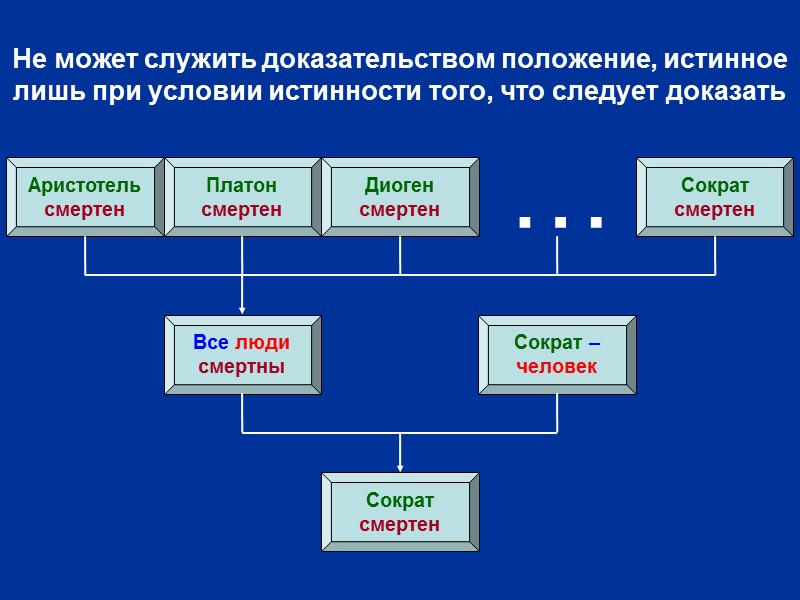 Не может служить доказательством положение, истинное лишь при условии истинности того, что следует доказать

Аристотель смертен

Платон смертен

Диоген смертен

. . .

Сократ смертен

Все люди смертны

Сократ – человек

Сократ смертен